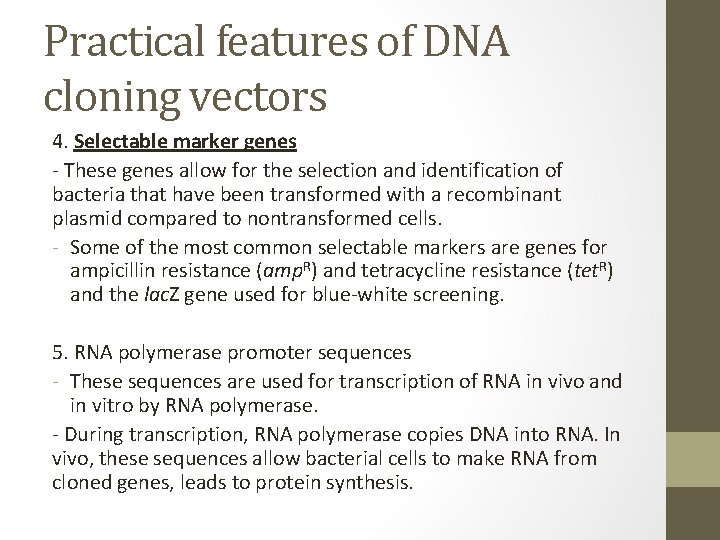 Practical features of DNA cloning vectors

4. Selectable marker genes

- These genes allow for the selection and identification of bacteria that have been transformed with a recombinant plasmid compared to nontransformed cells.

- Some of the most common selectable markers are genes for ampicillin resistance ($amp^R$) and tetracycline resistance ($tet^R$) and the lacZ gene used for blue-white screening.

5. RNA polymerase promoter sequences

- These sequences are used for transcription of RNA in vivo and in vitro by RNA polymerase.

- During transcription, RNA polymerase copies DNA into RNA. In vivo, these sequences allow bacterial cells to make RNA from cloned genes, leads to protein synthesis.